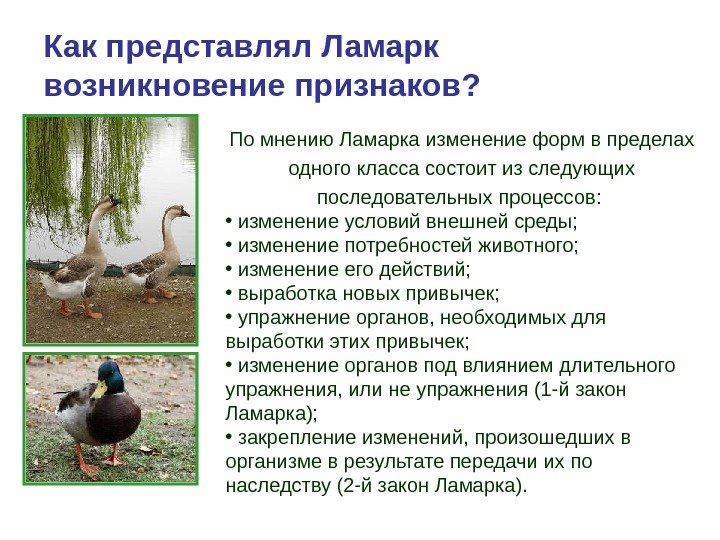 Как представлял Ламарк возникновение признаков?

По мнению Ламарка изменение форм в пределах одного класса состоит из следующих последовательных процессов:
• изменение условий внешней среды;
• изменение потребностей животного;
• изменение его действий;
• выработка новых привычек;
• упражнение органов, необходимых для выработки этих привычек;
• изменение органов под влиянием длительного упражнения, или не упражнения (1-й закон Ламарка);
• закрепление изменений, произошедших в организме в результате передачи их по наследству (2-й закон Ламарка).